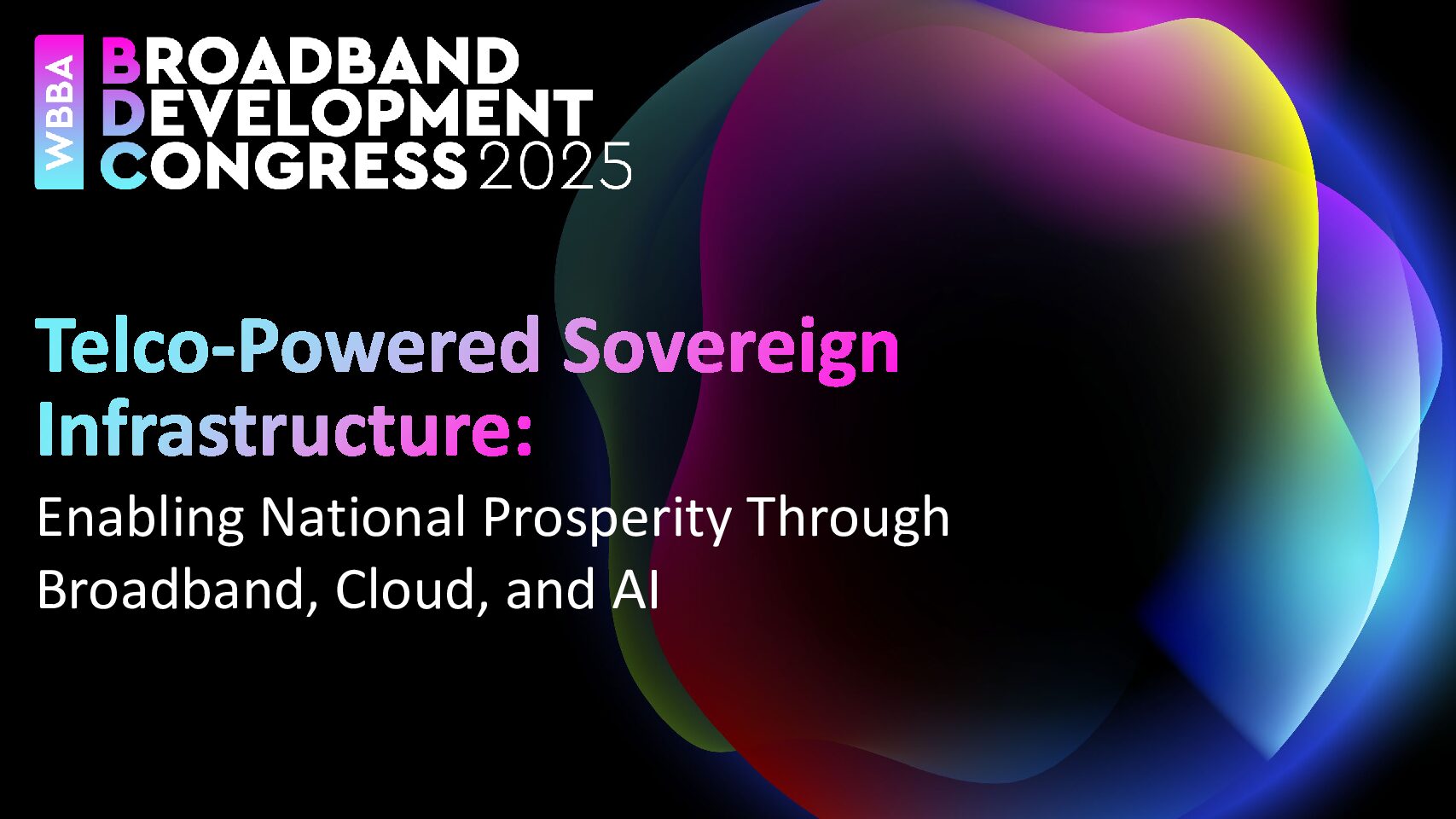 WBBA
BROADBAND
DEVELOPMENT
CONGRESS 2025

Telco-Powered Sovereign Infrastructure:

Enabling National Prosperity Through Broadband, Cloud, and AI